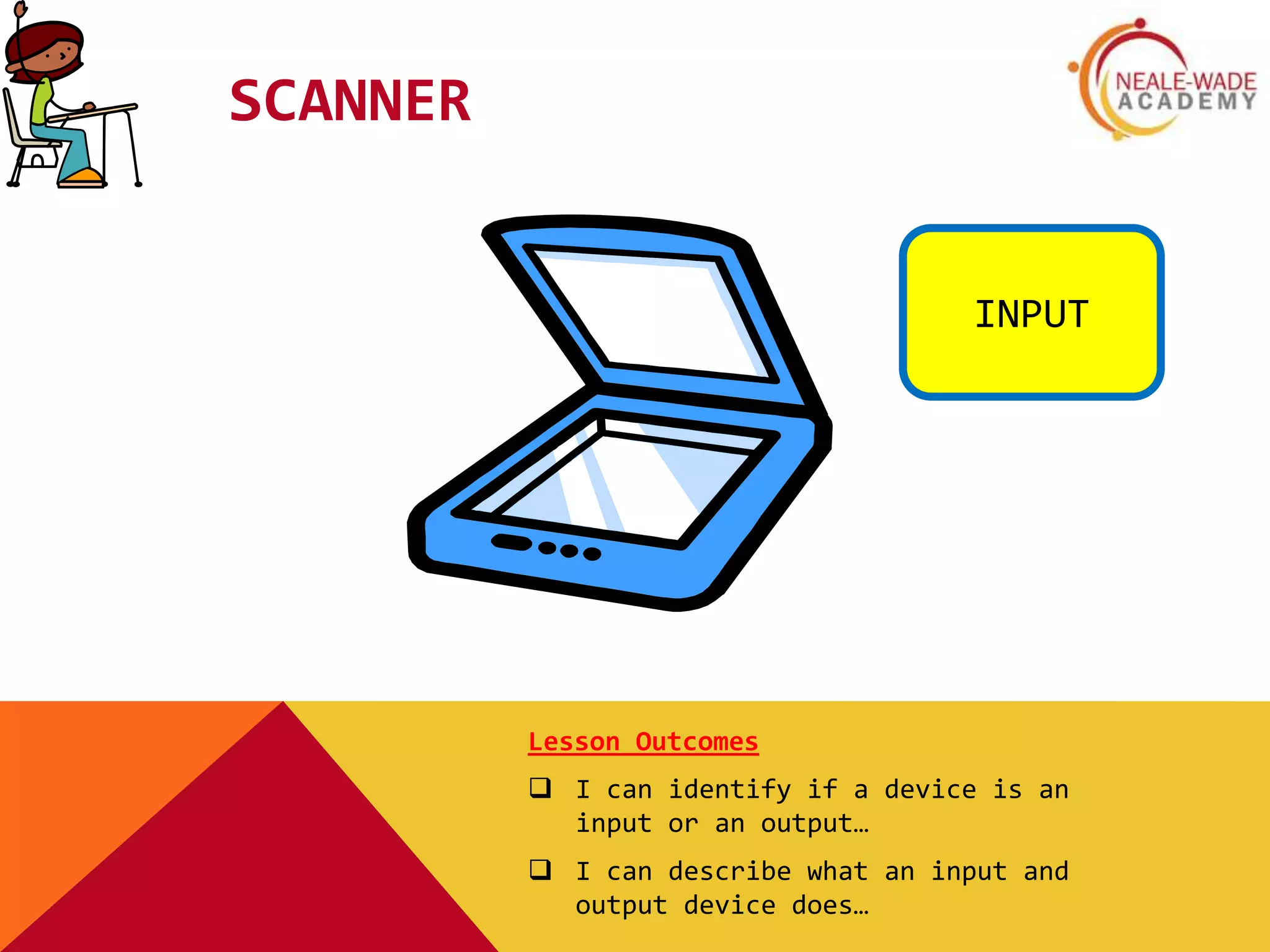 SCANNER

NEALE-WADE ACADEMY

INPUT

Lesson Outcomes

❑ I can identify if a device is an input or an output…

❑ I can describe what an input and output device does…